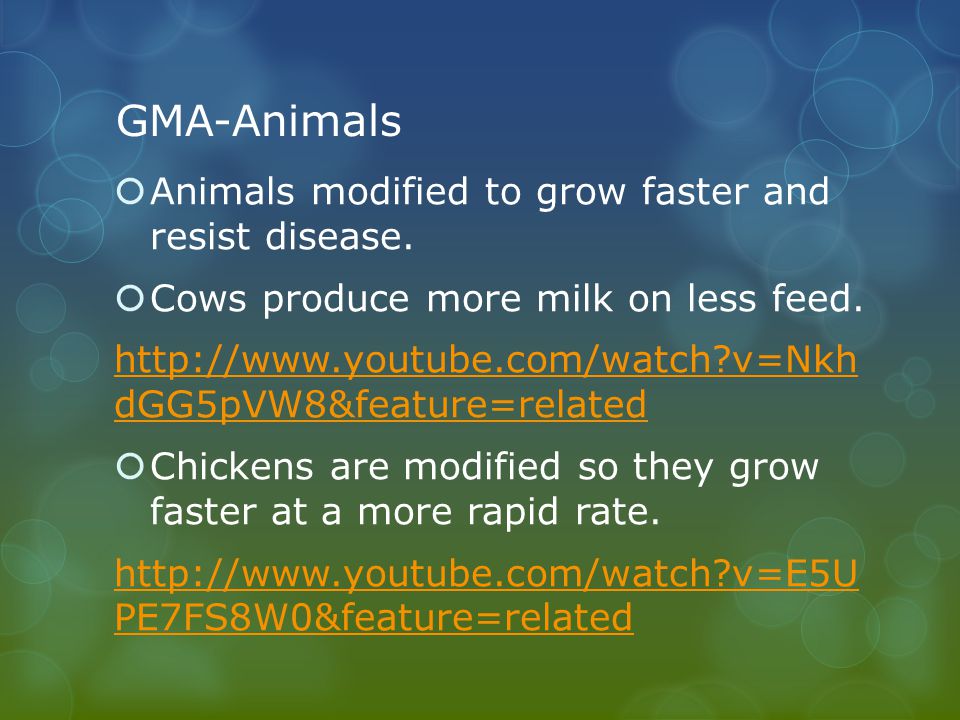 GMA-Animals

Animals modified to grow faster and resist disease.

Cows produce more milk on less feed.

http://www.youtube.com/watch?v=NkhdGG5pVW8&feature=related

Chickens are modified so they grow faster at a more rapid rate.

http://www.youtube.com/watch?v=E5UPE7FS8W0&feature=related